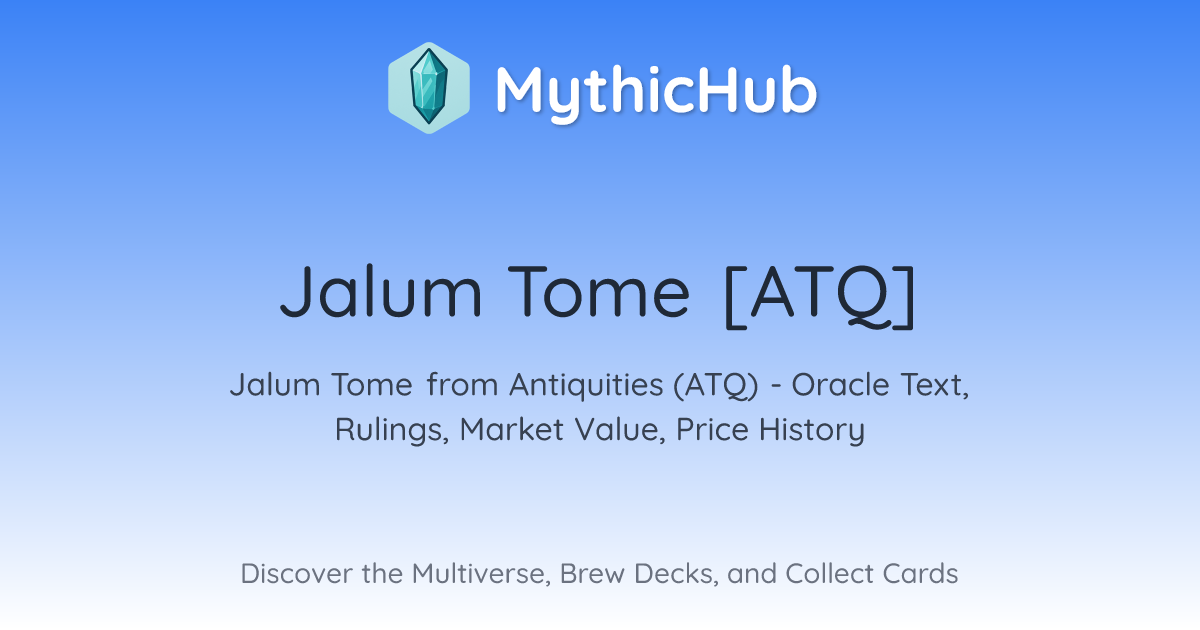 MythicHub

Jalum Tome [ATQ]

Jalum Tome from Antiquities (ATQ) - Oracle Text, Rulings, Market Value, Price History

Discover the Multiverse, Brew Decks, and Collect Cards